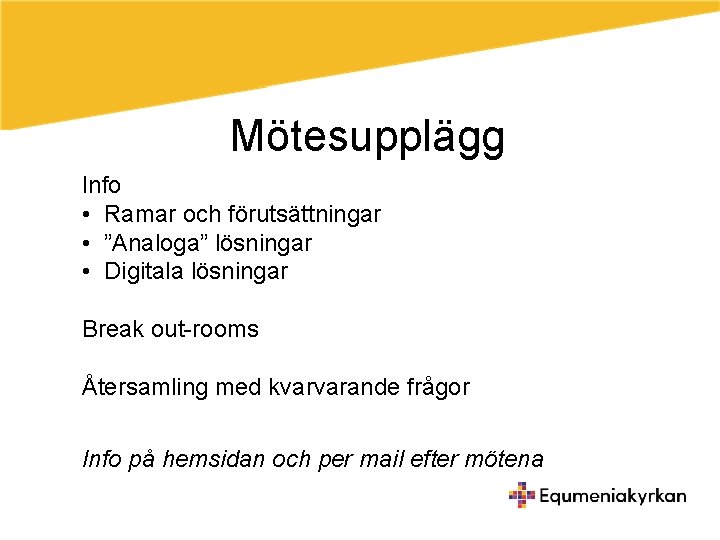 Mötesupplägg

Info
• Ramar och förutsättningar
• ”Analoga” lösningar
• Digitala lösningar

Break out-rooms

Återsamling med kvarvarande frågor

Info på hemsidan och per mail efter mötena

Equmeniakyrkan